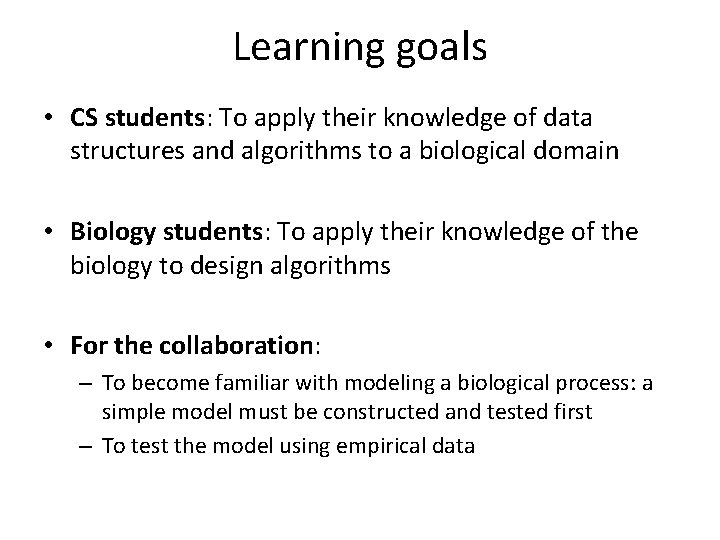 Learning goals

• CS students: To apply their knowledge of data structures and algorithms to a biological domain

• Biology students: To apply their knowledge of the biology to design algorithms

• For the collaboration:
– To become familiar with modeling a biological process: a simple model must be constructed and tested first
– To test the model using empirical data